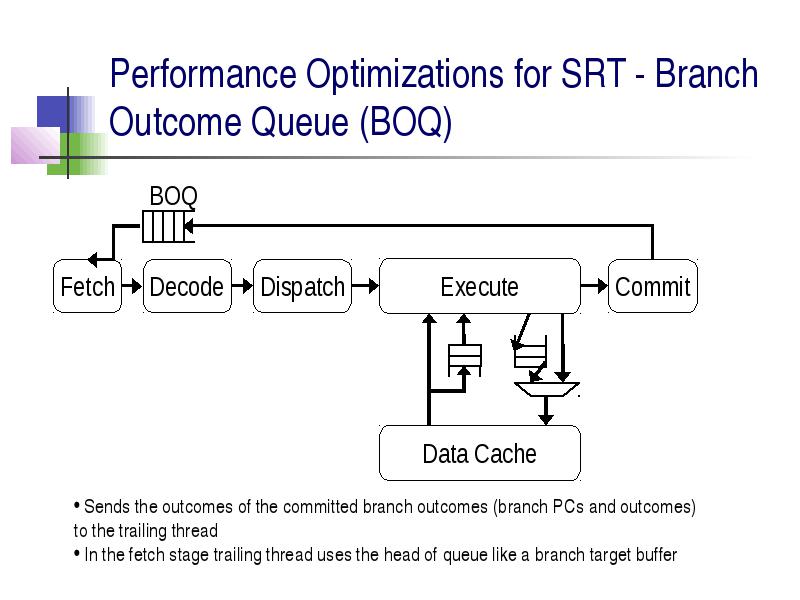 Performance Optimizations for SRT - Branch Outcome Queue (BOQ)

BOQ

Fetch

Decode

Dispatch

Execute

Commit

Data Cache

• Sends the outcomes of the committed branch outcomes (branch PCs and outcomes) to the trailing thread

• In the fetch stage trailing thread uses the head of queue like a branch target buffer